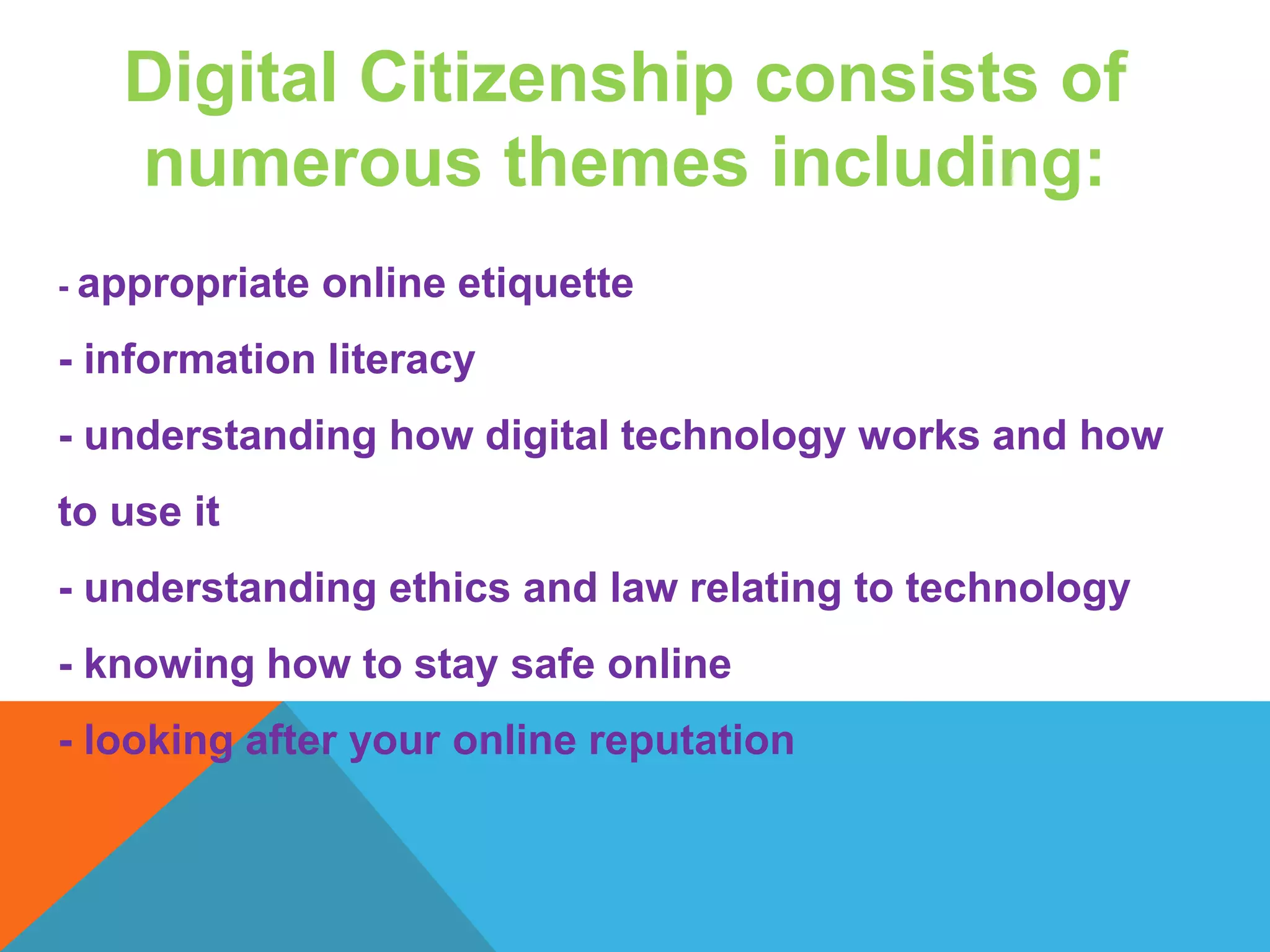 Digital Citizenship consists of numerous themes including:

- appropriate online etiquette

- information literacy

- understanding how digital technology works and how to use it

- understanding ethics and law relating to technology

- knowing how to stay safe online

- looking after your online reputation